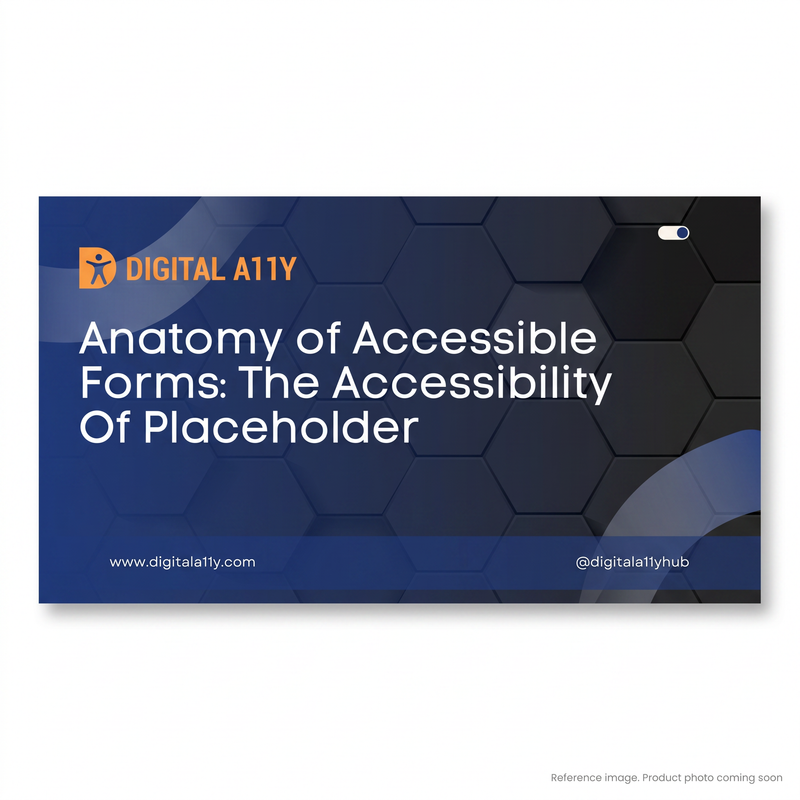 DIGITAL A11Y

Anatomy of Accessible Forms: The Accessibility Of Placeholder

www.digitala11y.com

@digitala11yhub

Reference image. Product photo coming soon